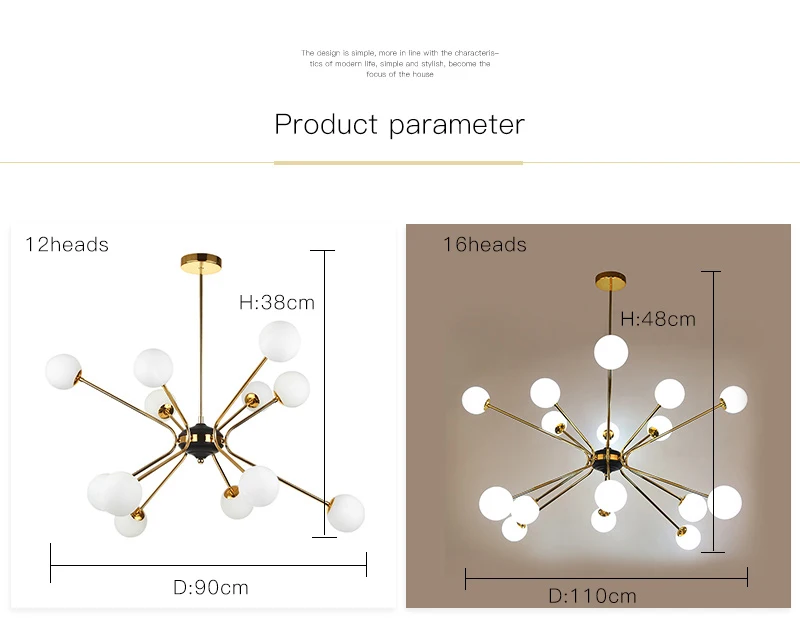 The design is simple, more in line with the characteristics of modern life, simple and stylish, become the focus of the house

Product parameter

12heads

H:38cm

D:90cm

16heads

H:48cm

D:110cm